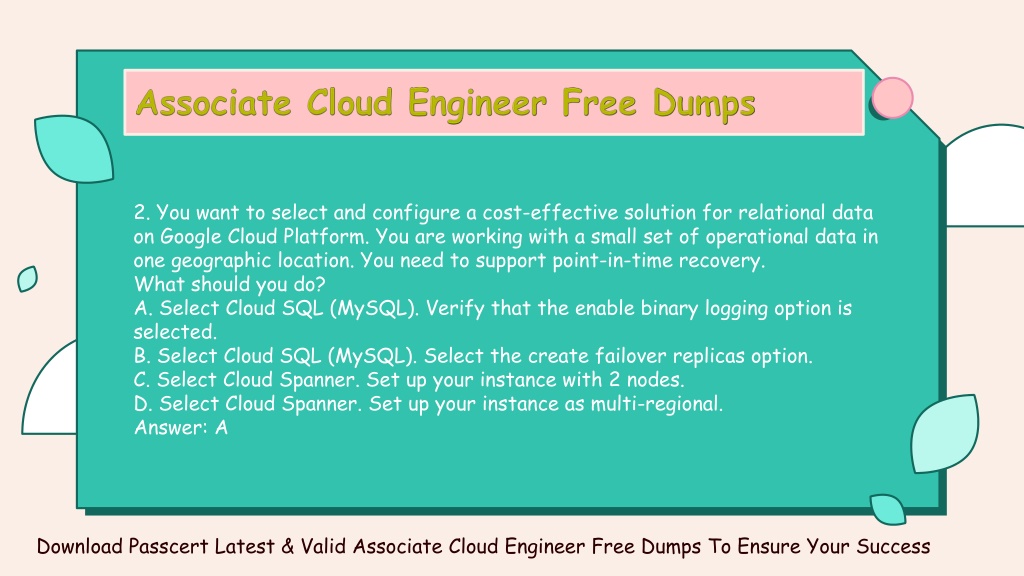 Associate Cloud Engineer Free Dumps

2. You want to select and configure a cost-effective solution for relational data on Google Cloud Platform. You are working with a small set of operational data in one geographic location. You need to support point-in-time recovery.
What should you do?
A. Select Cloud SQL (MySQL). Verify that the enable binary logging option is selected.
B. Select Cloud SQL (MySQL). Select the create failover replicas option.
C. Select Cloud Spanner. Set up your instance with 2 nodes.
D. Select Cloud Spanner. Set up your instance as multi-regional.
Answer: A

Download Passcert Latest & Valid Associate Cloud Engineer Free Dumps To Ensure Your Success